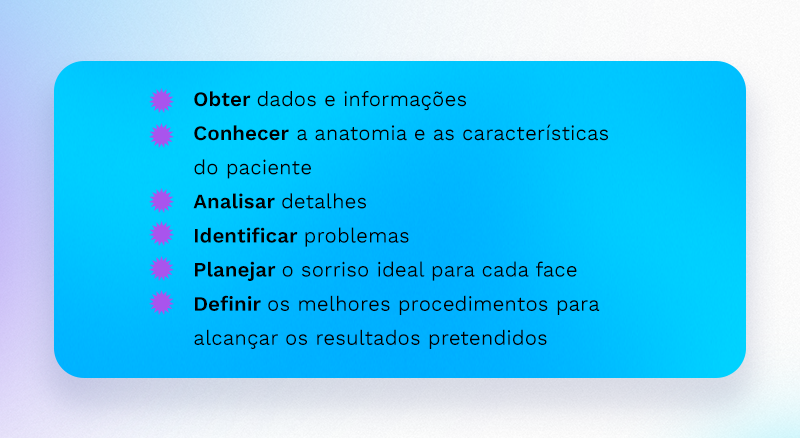 Obter dados e informações
Conhecer a anatomia e as características do paciente
Analisar detalhes
Identificar problemas
Planejar o sorriso ideal para cada face
Definir os melhores procedimentos para alcançar os resultados pretendidos